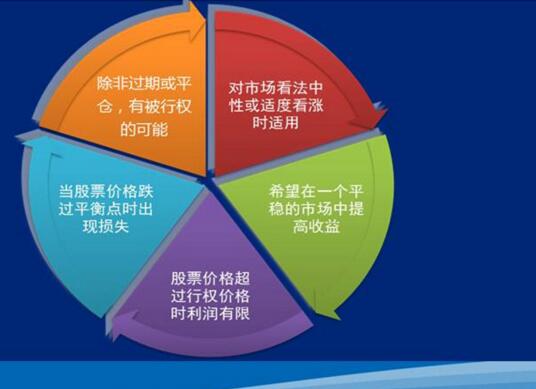 对市场看法中性或适度看涨时适用

希望在一个平稳的市场中提高收益

股票价格超过行权价格时利润有限

当股票价格跌过平衡点时出现损失

除非过期或平仓，有被行权的可能